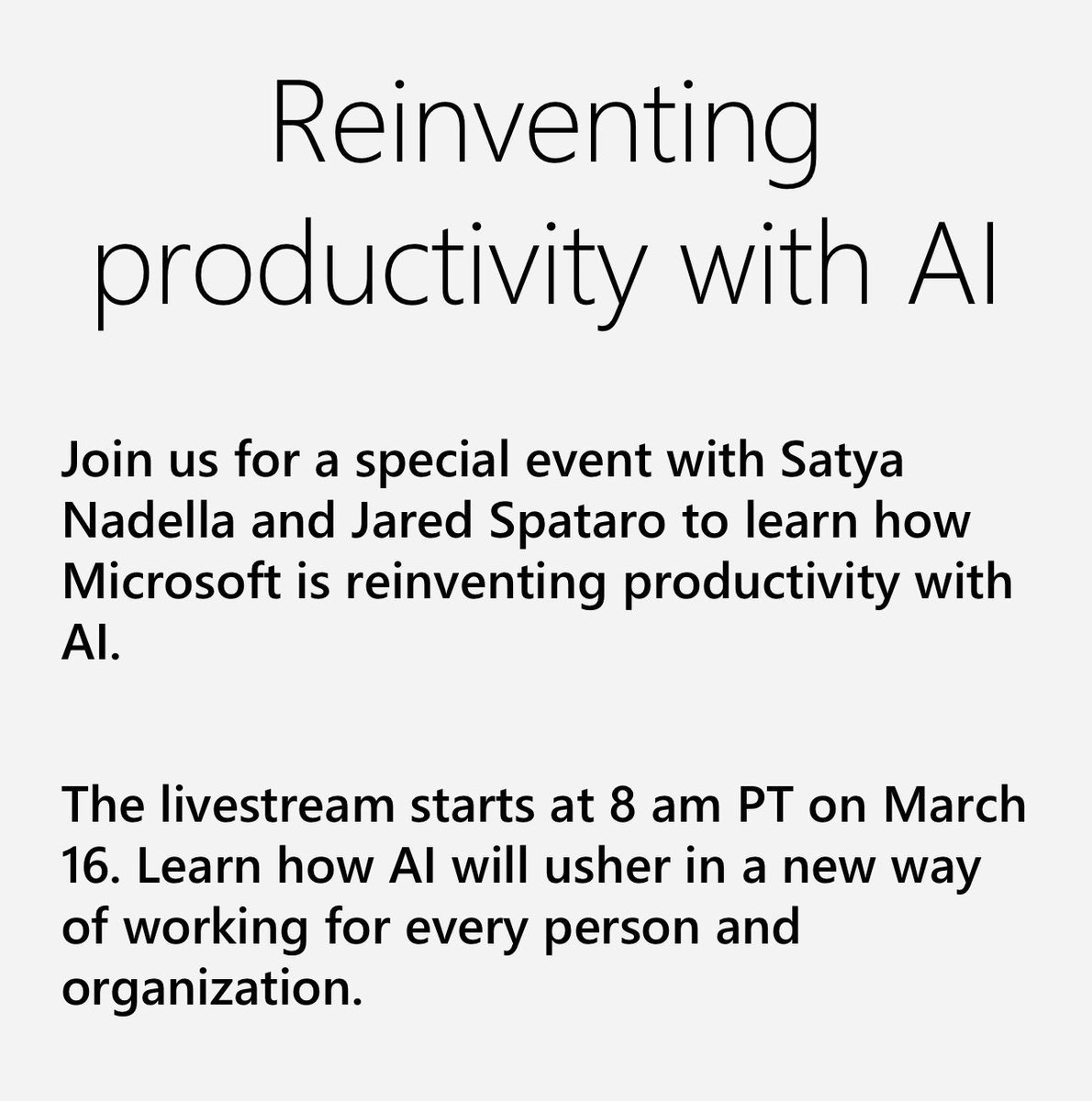 Reinventing productivity with AI

Join us for a special event with Satya Nadella and Jared Spataro to learn how Microsoft is reinventing productivity with AI.

The livestream starts at 8 am PT on March 16. Learn how AI will usher in a new way of working for every person and organization.